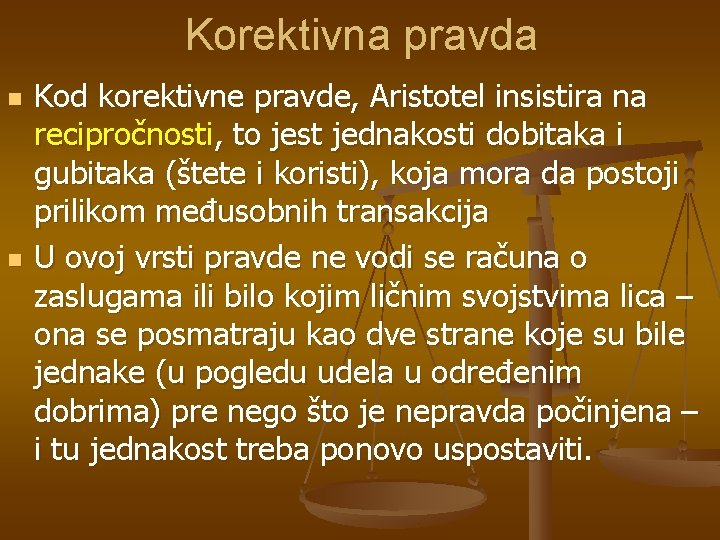 Korektivna pravda

Kod korektivne pravde, Aristotel insistira na recipročnosti, to jest jednakosti dobitaka i gubitaka (štete i koristi), koja mora da postoji prilikom međusobnih transakcija

U ovoj vrsti pravde ne vodi se računa o zaslugama ili bilo kojim ličnim svojstvima lica – ona se posmatraju kao dve strane koje su bile jednake (u pogledu udela u određenim dobrima) pre nego što je nepravda počinjena – i tu jednakost treba ponovo uspostaviti.